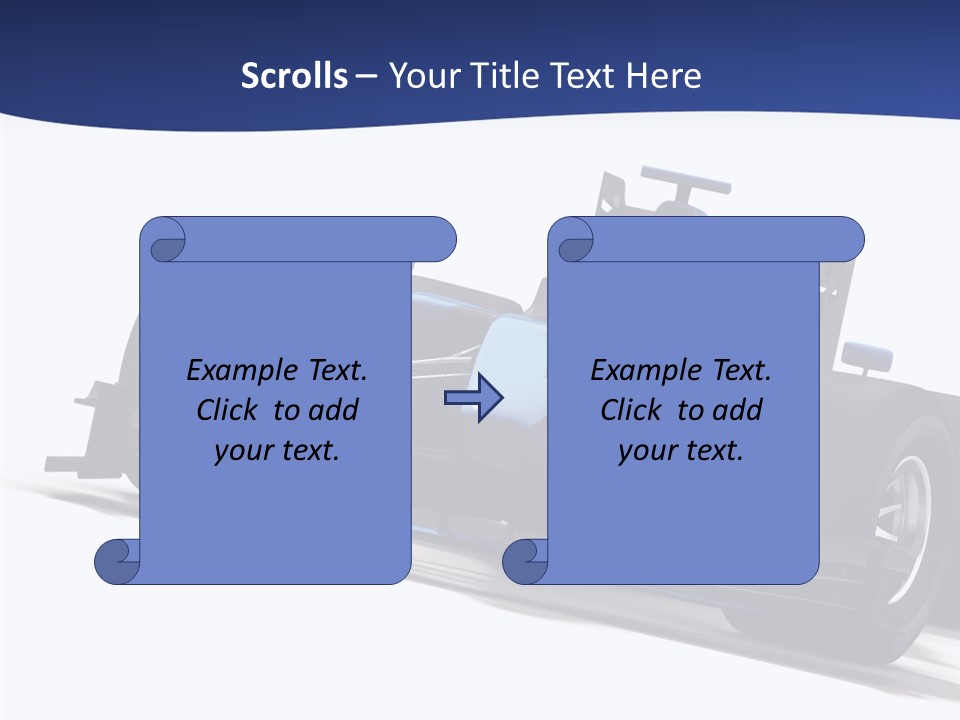 Scrolls – Your Title Text Here

Example Text. Click to add your text.

Example Text. Click to add your text.